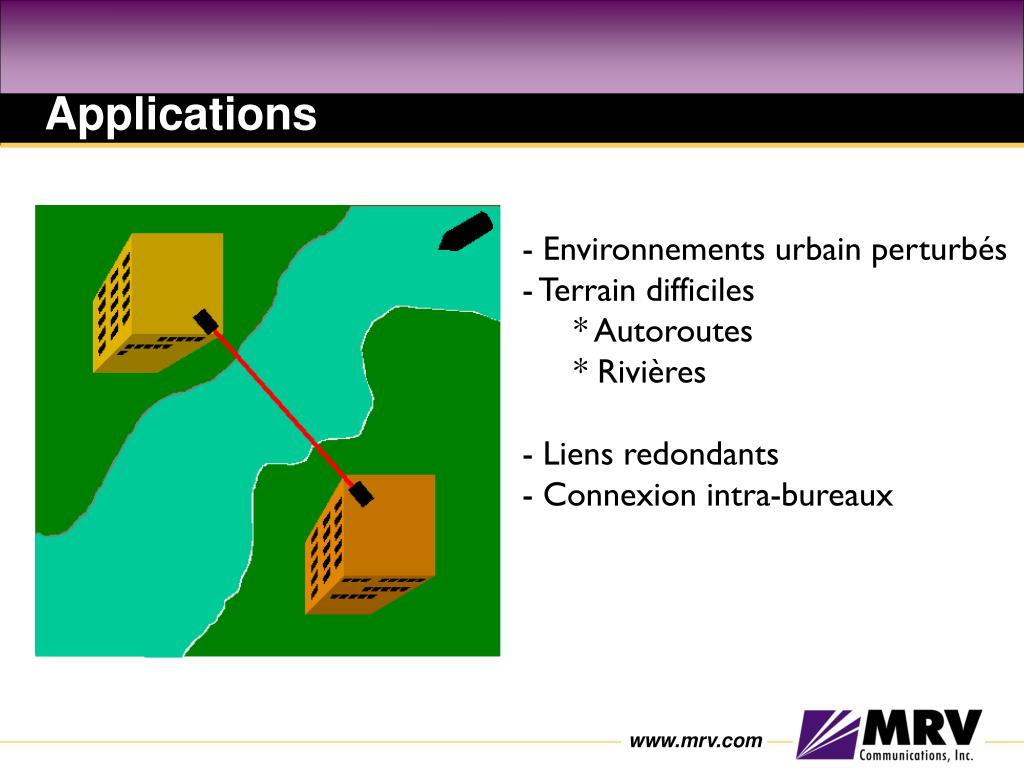 Applications

- Environnements urbain perturbés
- Terrain difficiles
* Autoroutes
* Rivières

- Liens redondants
- Connexion intra-bureaux

www.mrv.com

MRV
Communications, Inc.